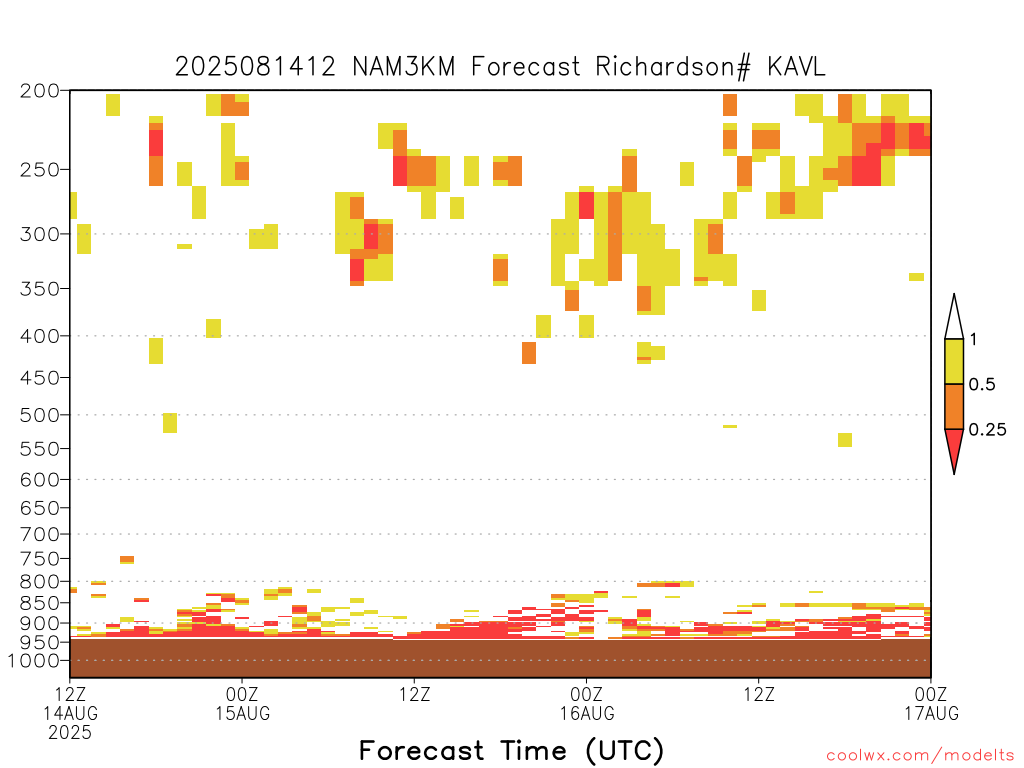 2025081412 NAM3KM Forecast Richardson# KAVL

200
250
300
350
400
450
500
550
600
650
700
750
800
850
900
950
1000

1
0.5
0.25

12Z
14AUG
2025
00Z
15AUG
12Z
00Z
16AUG
12Z
00Z
17AUG

Forecast Time (UTC)

coolwx.com/modelts